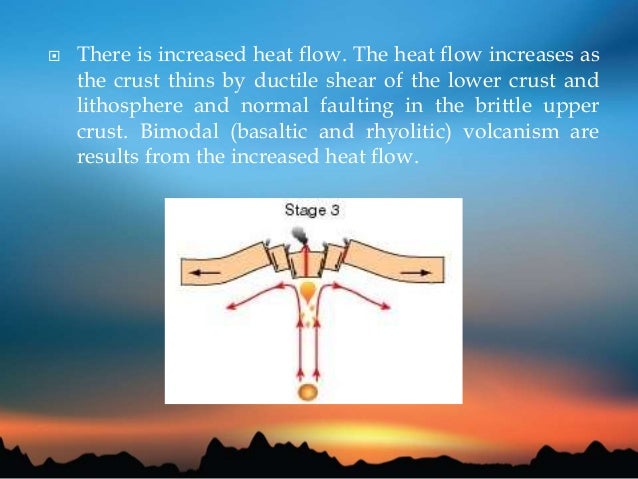 There is increased heat flow. The heat flow increases as the crust thins by ductile shear of the lower crust and lithosphere and normal faulting in the brittle upper crust. Bimodal (basaltic and rhyolitic) volcanism are results from the increased heat flow.

Stage 3